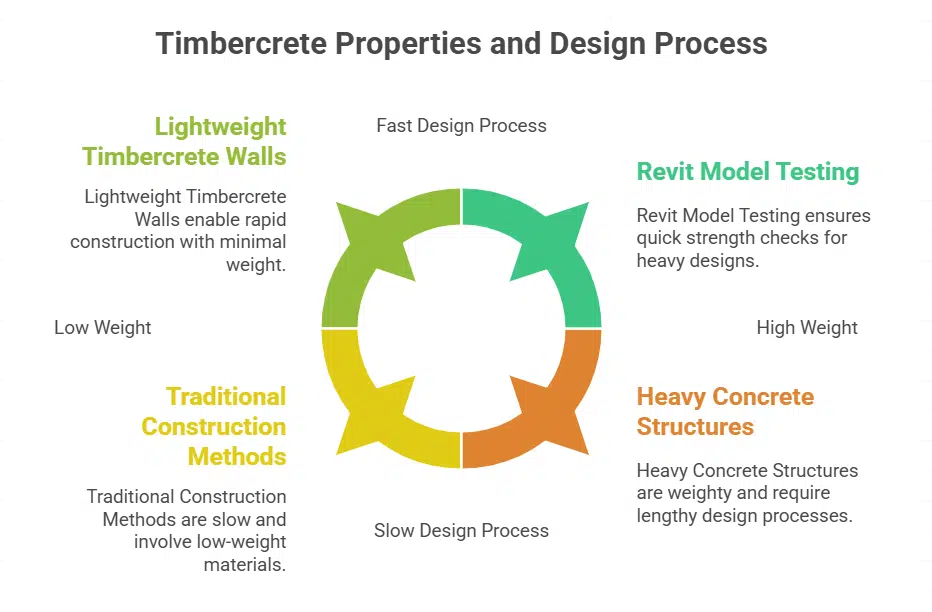 Timbercrete Properties and Design Process

Fast Design Process

Lightweight Timbercrete Walls

Lightweight Timbercrete Walls enable rapid construction with minimal weight.

Revit Model Testing

Revit Model Testing ensures quick strength checks for heavy designs.

Low Weight

High Weight

Traditional Construction Methods

Traditional Construction Methods are slow and involve low-weight materials.

Heavy Concrete Structures

Heavy Concrete Structures are weighty and require lengthy design processes.

Slow Design Process